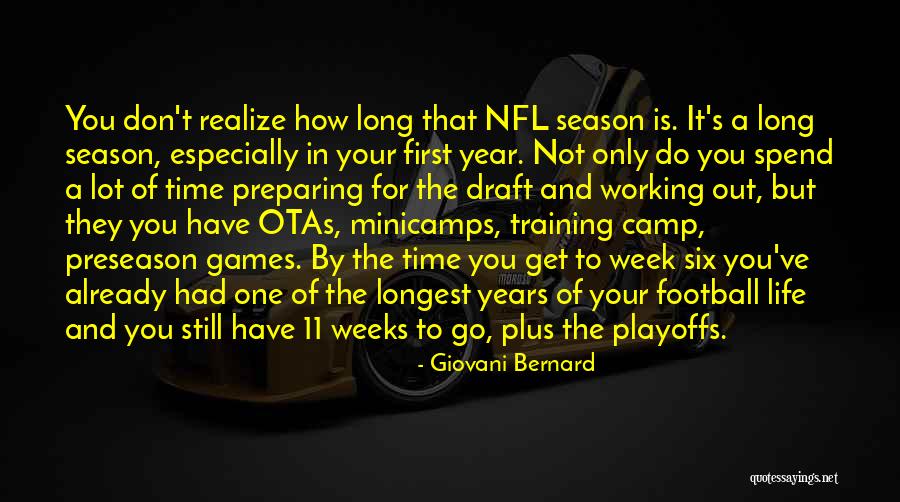 You don't realize how long that NFL season is. It's a long season, especially in your first year. Not only do you spend a lot of time preparing for the draft and working out, but they you have OTAs, minicamps, training camp, preseason games. By the time you get to week six you've already had one of the longest years of your football life and you still have 11 weeks to go, plus the playoffs.

- Giovani Bernard

quotessayings.net